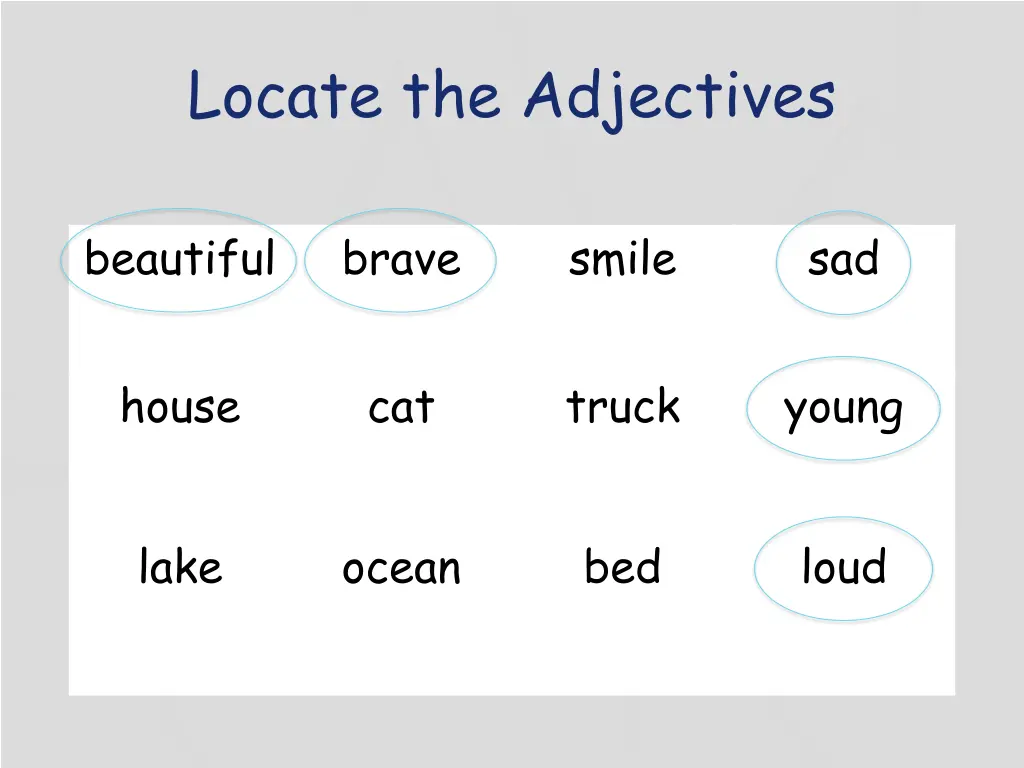 Locate the Adjectives

| beautiful | brave | smile | sad |
|---|---|---|---|
| house | cat | truck | young |
| lake | ocean | bed | loud |